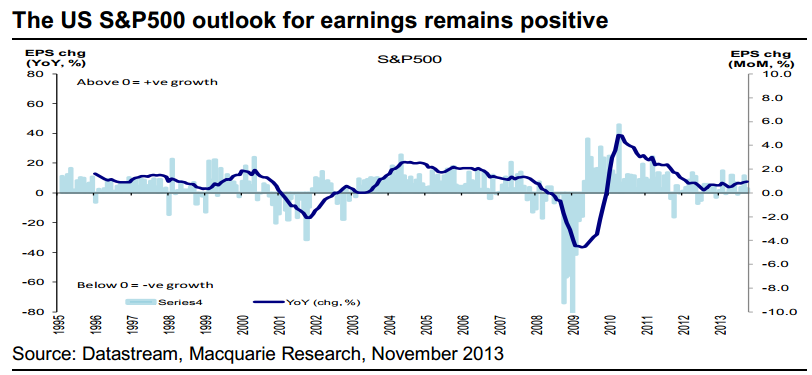 The US S&P500 outlook for earnings remains positive

EPS chg (YoY, %)

S&P500

EPS chg (MoM, %)

80
60
40
20
0
-20
-40
-60
-80

10.0
8.0
6.0
4.0
2.0
0.0
-2.0
-4.0
-6.0
-8.0
-10.0

Above 0 = +ve growth

Below 0 = -ve growth

Series4

YoY (chg, %)

1995
1996
1997
1998
1999
2000
2001
2002
2003
2004
2005
2006
2007
2008
2009
2010
2011
2012
2013

Source: Datastream, Macquarie Research, November 2013